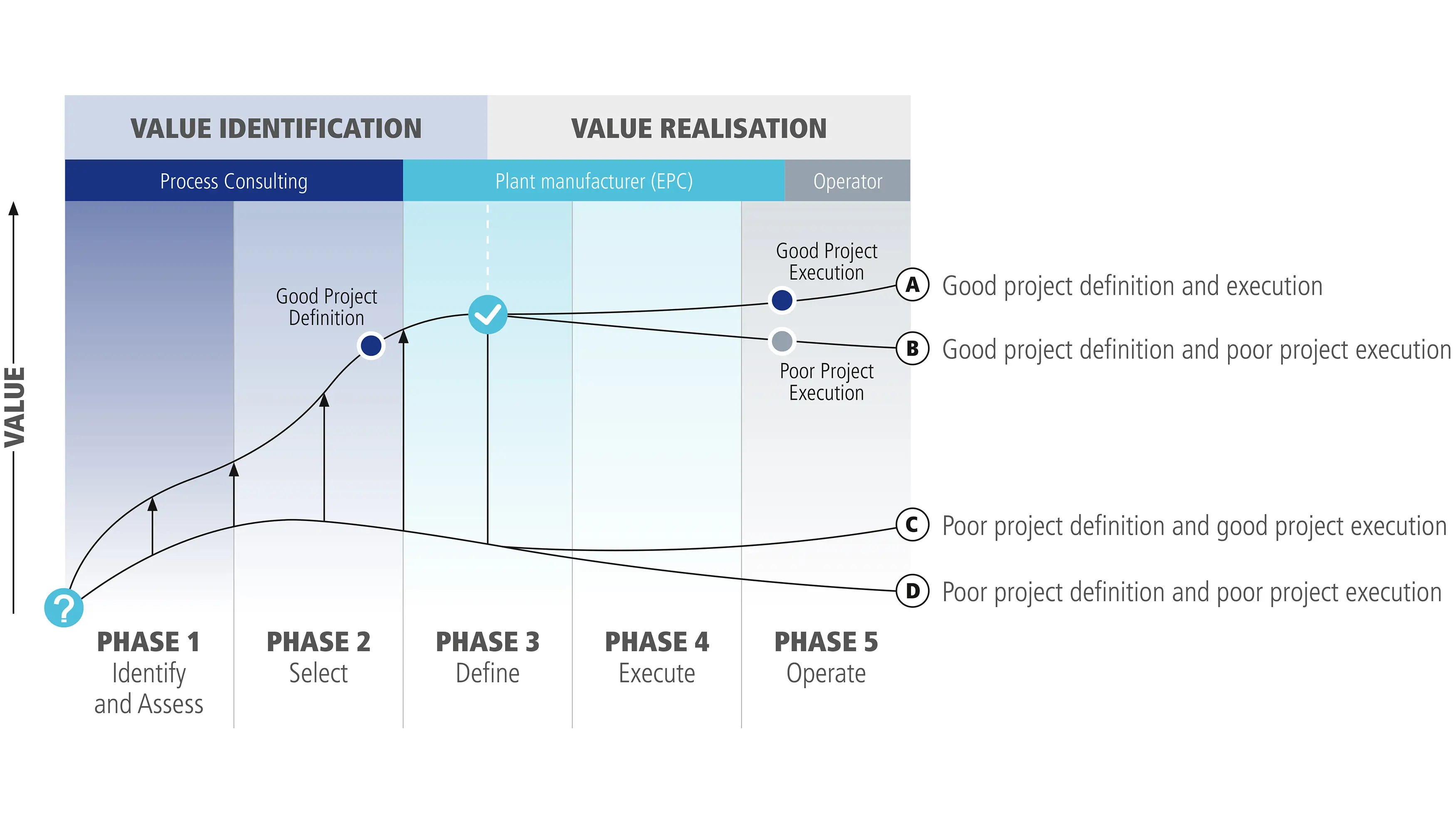 VALUE IDENTIFICATION

VALUE REALISATION

Process Consulting

Plant manufacturer (EPC)

Operator

VALUE

Good Project Definition

Good Project Execution

Poor Project Execution

?

A Good project definition and execution

B Good project definition and poor project execution

C Poor project definition and good project execution

D Poor project definition and poor project execution

PHASE 1
Identify and Assess

PHASE 2
Select

PHASE 3
Define

PHASE 4
Execute

PHASE 5
Operate